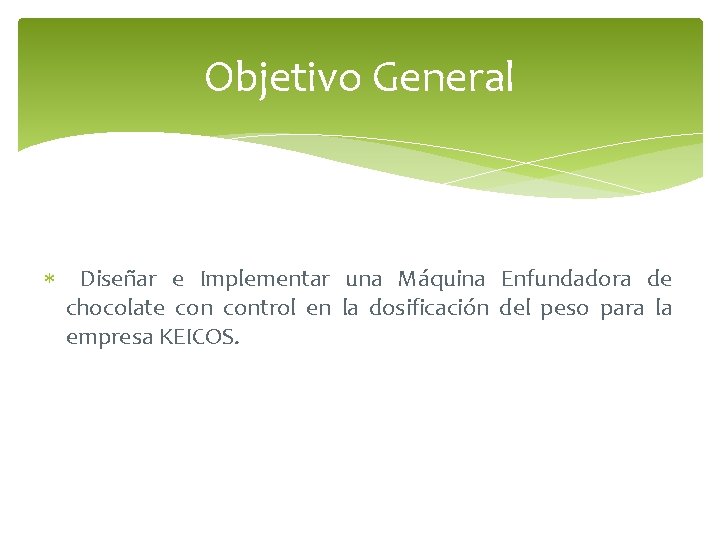 Objetivo General

* Diseñar e Implementar una Máquina Enfundadora de chocolate con control en la dosificación del peso para la empresa KEICOS.